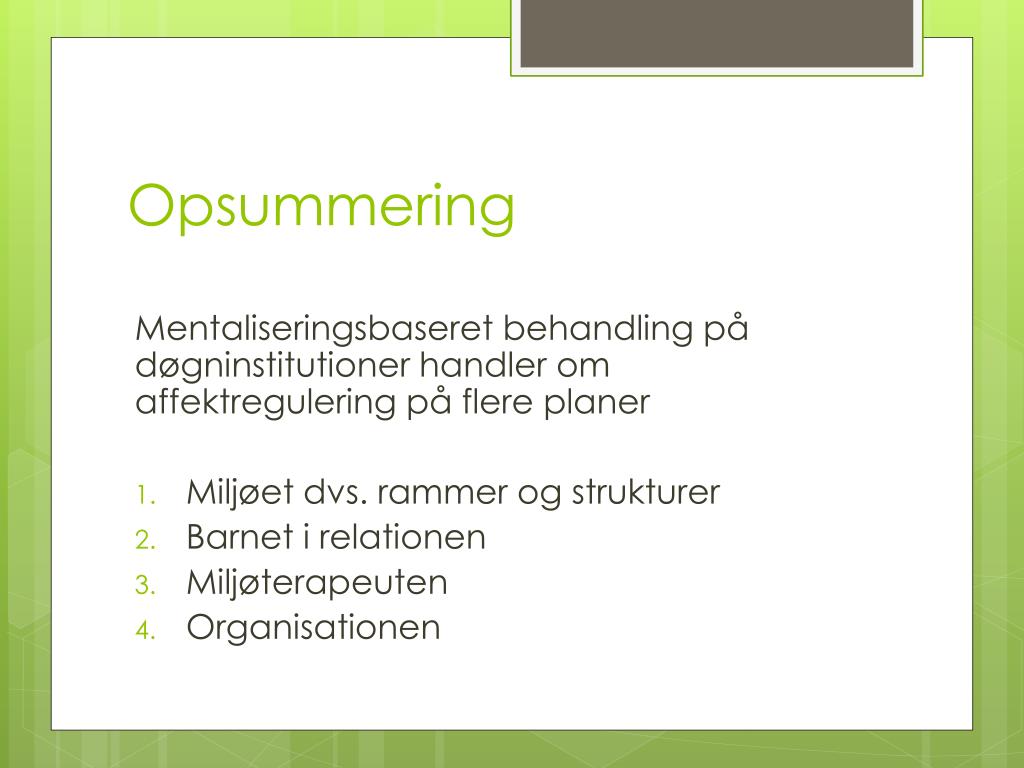 Opsummering

Mentaliseringsbaseret behandling på døgninstitutioner handler om affektregulering på flere planer

1. Miljøet dvs. rammer og strukturer
2. Barnet i relationen
3. Miljøterapeuten
4. Organisationen